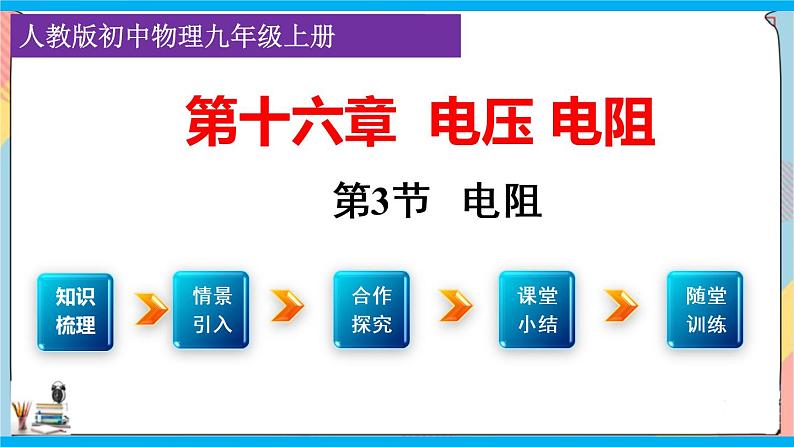 人教版初中物理九年级上册

第十六章 电压 电阻

第3节 电阻

知识梳理

情景引入

合作探究

课堂小结

随堂训练